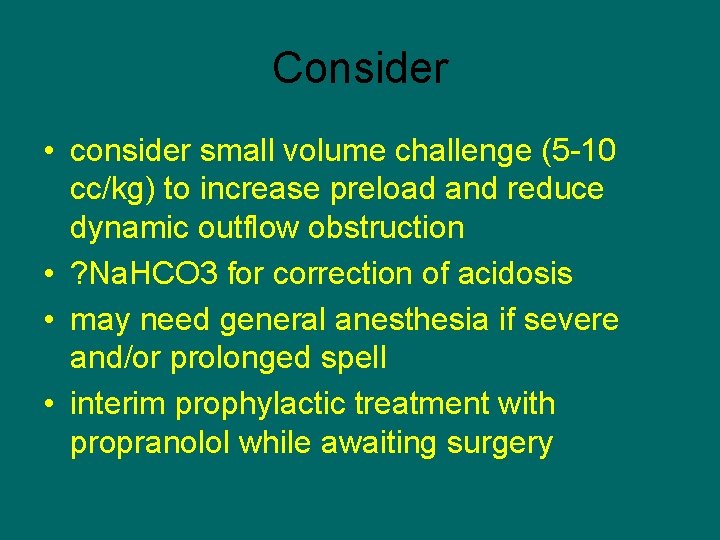 Consider

• consider small volume challenge (5-10 cc/kg) to increase preload and reduce dynamic outflow obstruction
• ?NaHCO3 for correction of acidosis
• may need general anesthesia if severe and/or prolonged spell
• interim prophylactic treatment with propranolol while awaiting surgery